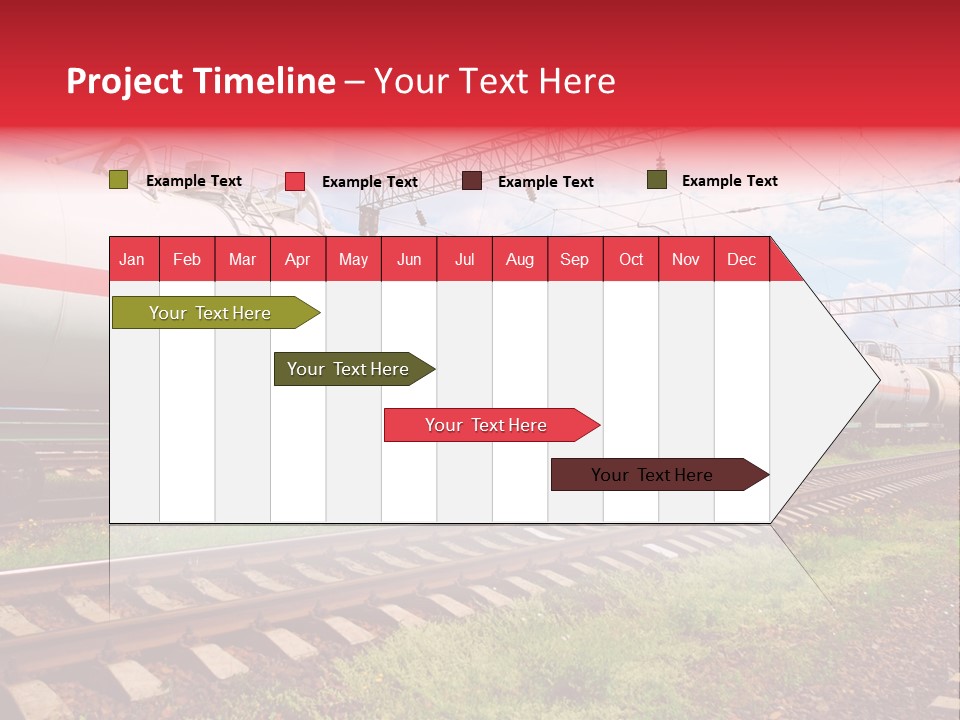 Project Timeline – Your Text Here

Example Text
Example Text
Example Text
Example Text

| Jan | Feb | Mar | Apr | May | Jun | Jul | Aug | Sep | Oct | Nov | Dec |
|---|---|---|---|---|---|---|---|---|---|---|---|

Your Text Here
Your Text Here
Your Text Here
Your Text Here